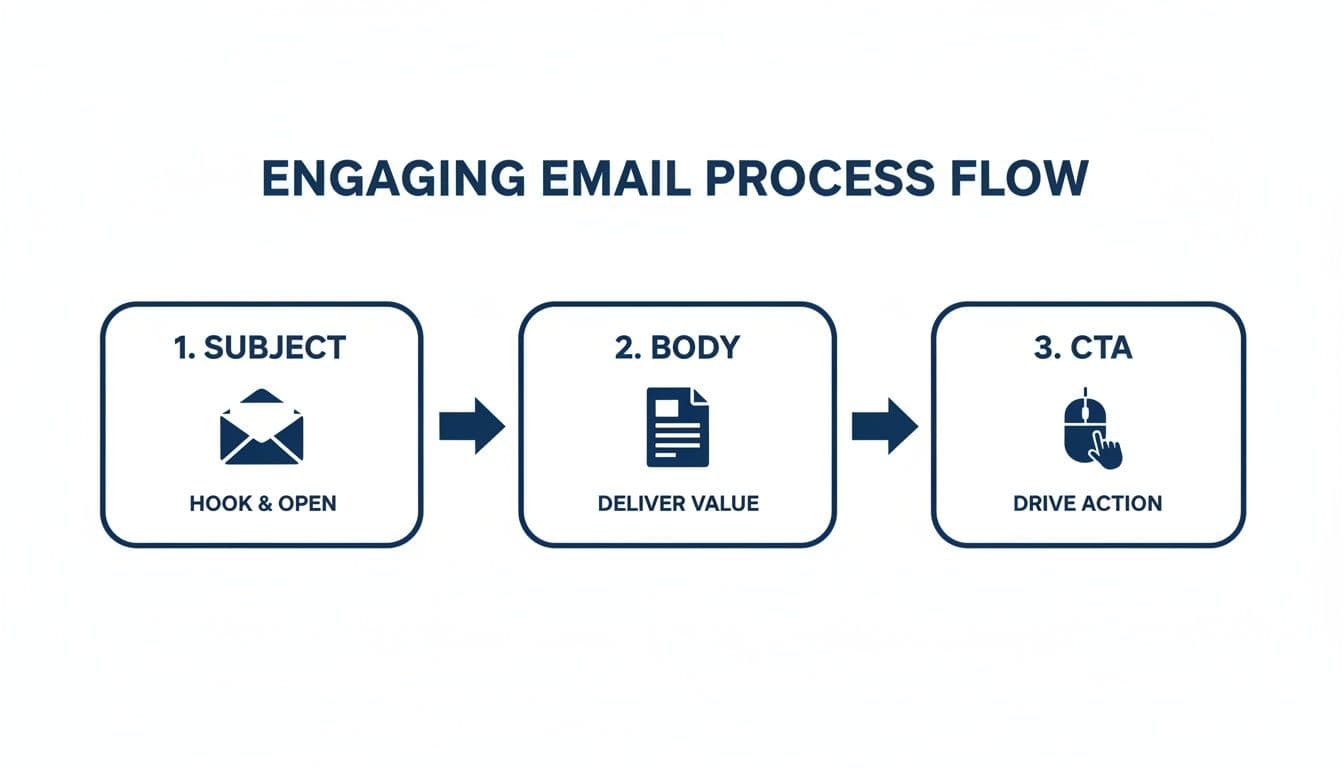 ENGAGING EMAIL PROCESS FLOW

1. SUBJECT

HOOK & OPEN

2. BODY

DELIVER VALUE

3. CTA

DRIVE ACTION